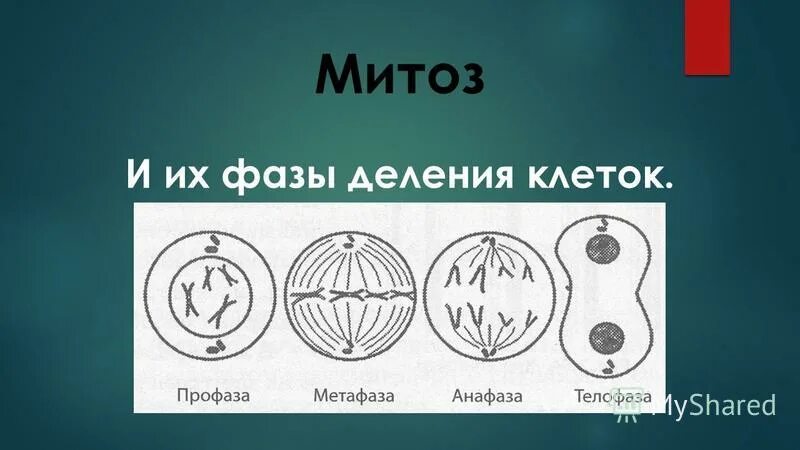 Митоз

И их фазы деления клеток.

Профаза Метафаза Анафаза Телофаза

MyShared